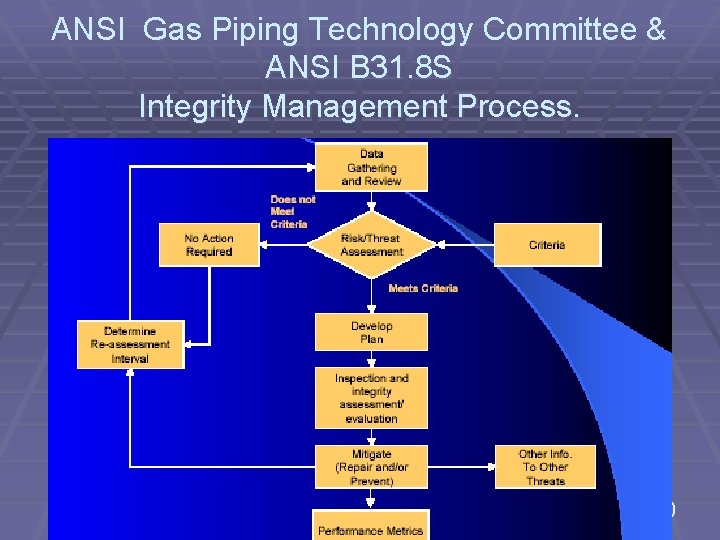 ANSI Gas Piping Technology Committee & ANSI B31.8S Integrity Management Process.

Data Gathering and Review

Does not Meet Criteria

No Action Required

Risk/Threat Assessment

Criteria

Meets Criteria

Determine Re-assessment Interval

Develop Plan

Inspection and integrity assessment/ evaluation

Mitigate (Repair and/or Prevent)

Other Info. To Other Threats

Performance Metrics